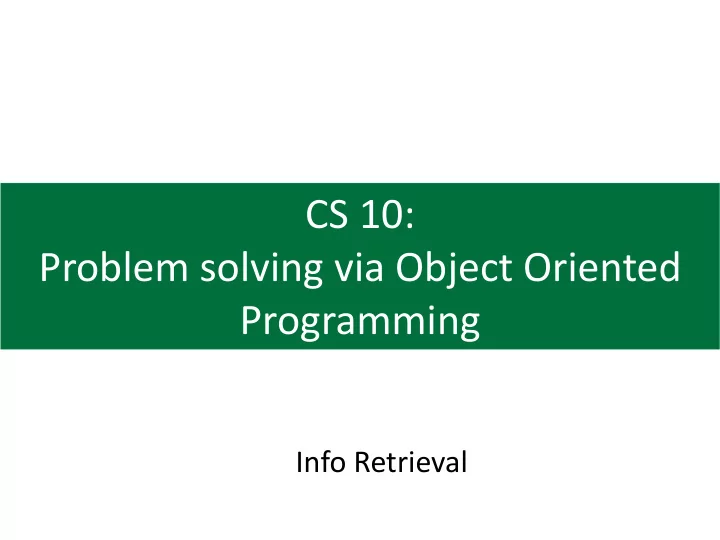 CS 10:
Problem solving via Object Oriented Programming

Info Retrieval